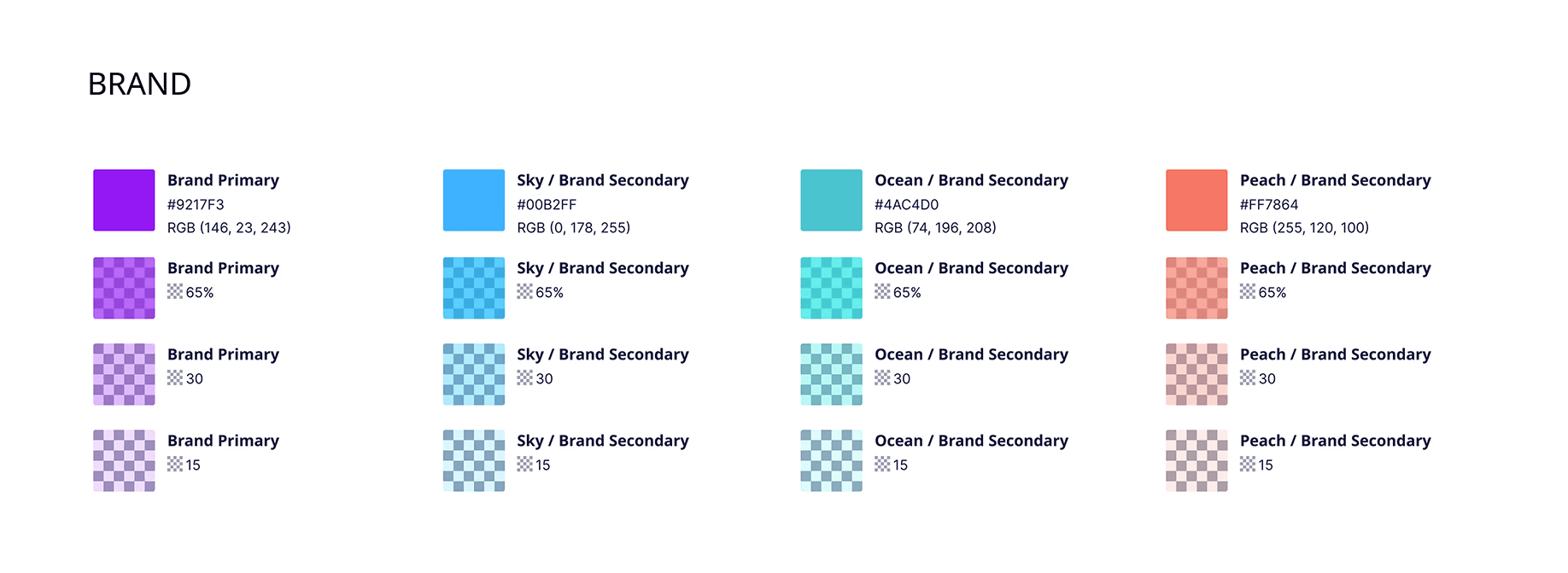 BRAND

Brand Primary
#9217F3
RGB (146, 23, 243)

Brand Primary
65%

Brand Primary
30

Brand Primary
15

Sky / Brand Secondary
#00B2FF
RGB (0, 178, 255)

Sky / Brand Secondary
65%

Sky / Brand Secondary
30

Sky / Brand Secondary
15

Ocean / Brand Secondary
#4AC4D0
RGB (74, 196, 208)

Ocean / Brand Secondary
65%

Ocean / Brand Secondary
30

Ocean / Brand Secondary
15

Peach / Brand Secondary
#FF7864
RGB (255, 120, 100)

Peach / Brand Secondary
65%

Peach / Brand Secondary
30

Peach / Brand Secondary
15